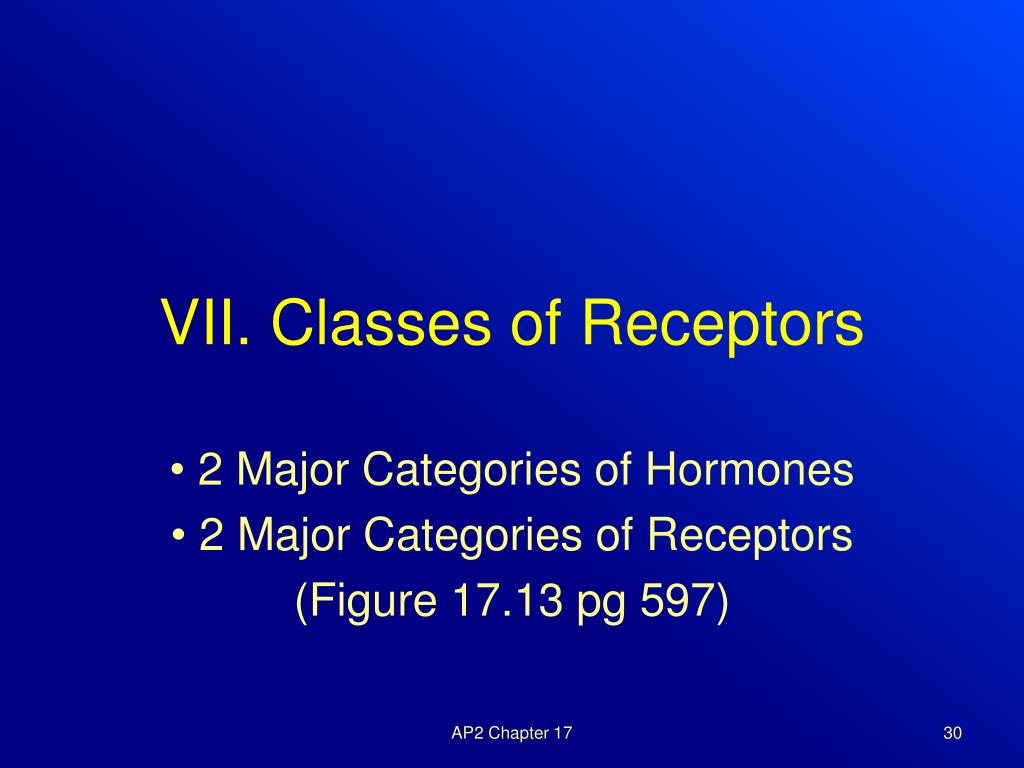 VII. Classes of Receptors

• 2 Major Categories of Hormones
• 2 Major Categories of Receptors
(Figure 17.13 pg 597)

AP2 Chapter 17

30